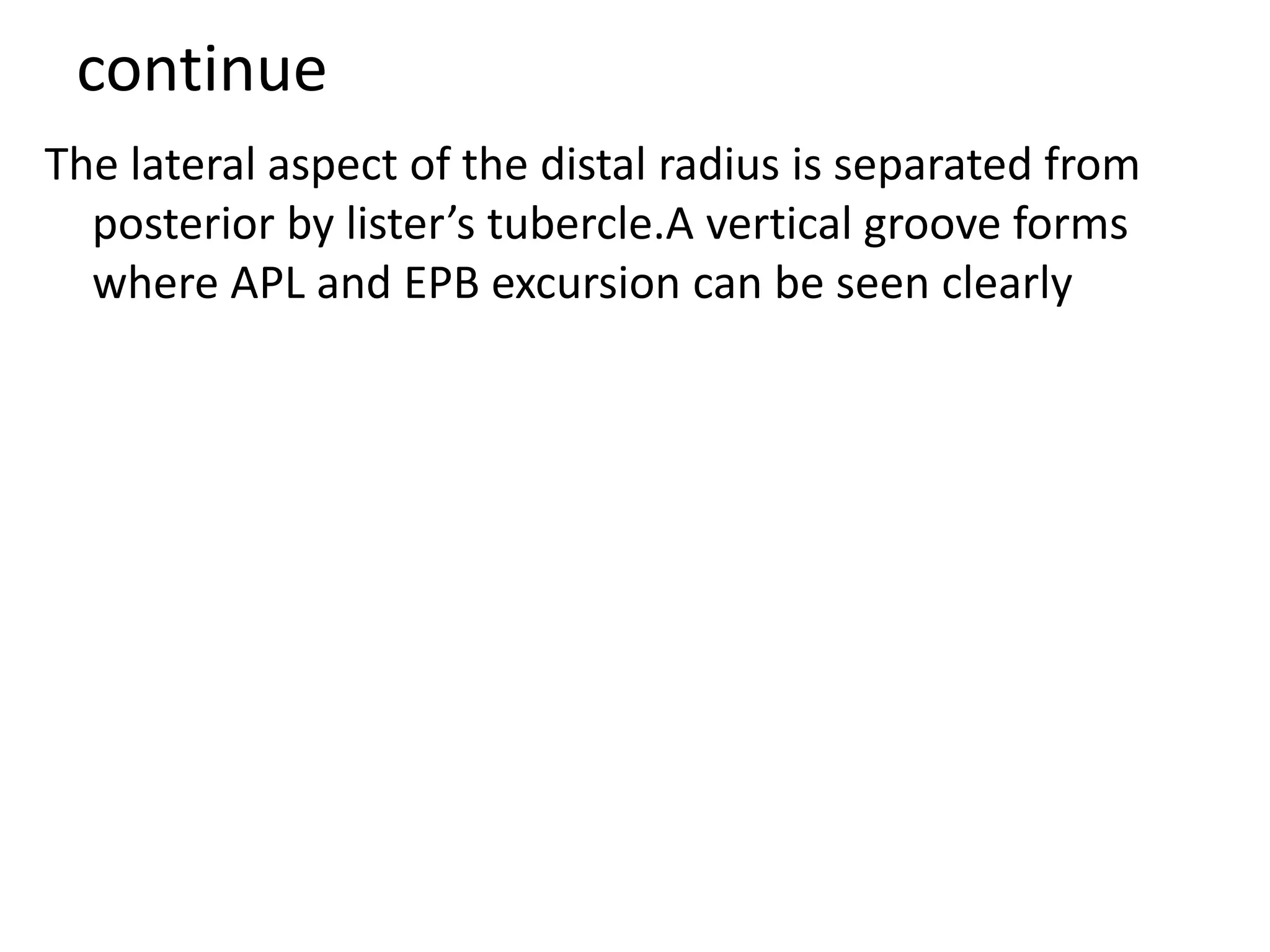 continue

The lateral aspect of the distal radius is separated from posterior by lister’s tubercle.A vertical groove forms where APL and EPB excursion can be seen clearly